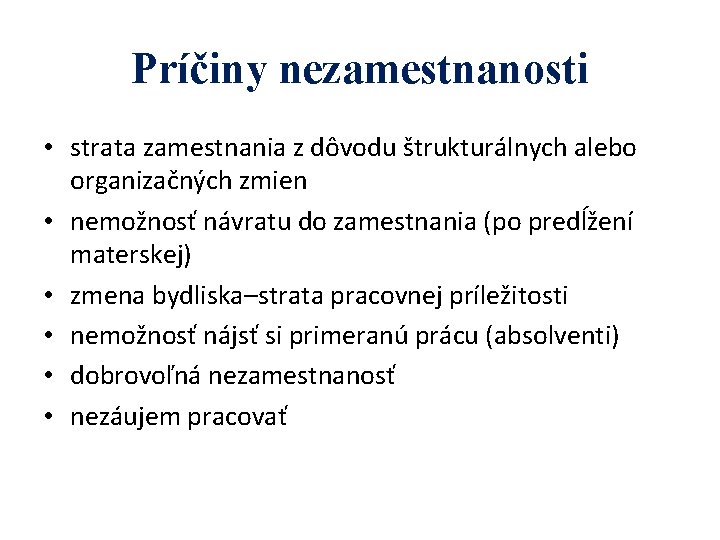 Príčiny nezamestnanosti

• strata zamestnania z dôvodu štrukturálnych alebo organizačných zmien
• nemožnosť návratu do zamestnania (po predĺžení materskej)
• zmena bydliska–strata pracovnej príležitosti
• nemožnosť nájsť si primeranú prácu (absolventi)
• dobrovoľná nezamestnanosť
• nezáujem pracovať